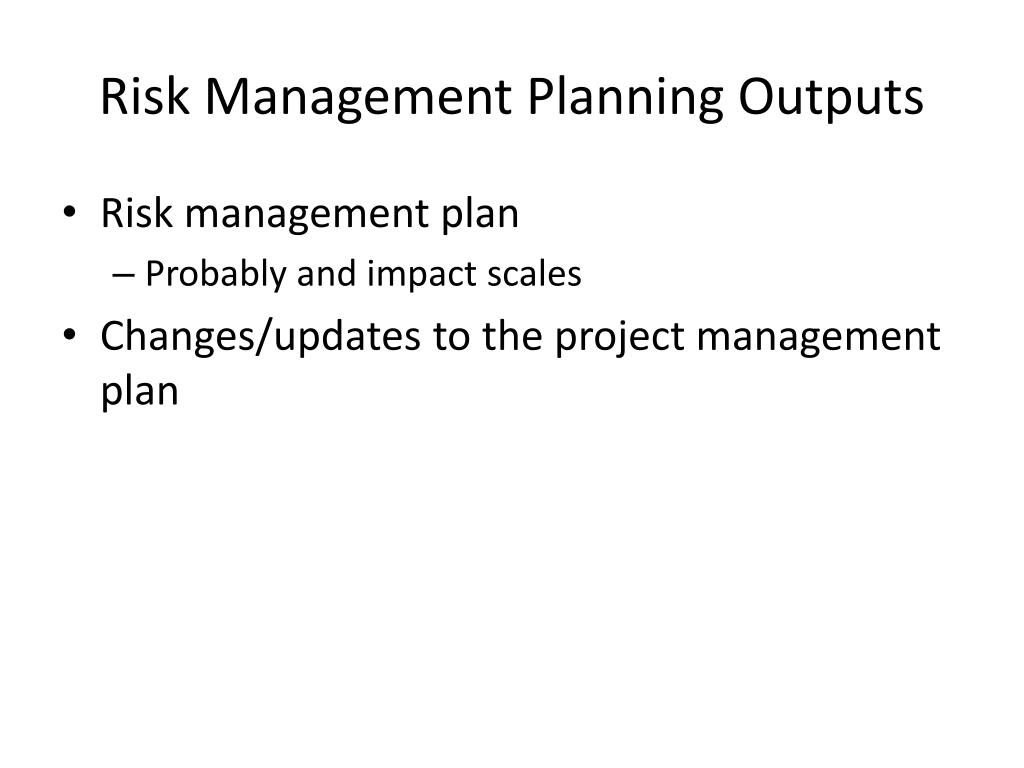 Risk Management Planning Outputs

• Risk management plan
– Probably and impact scales
• Changes/updates to the project management plan